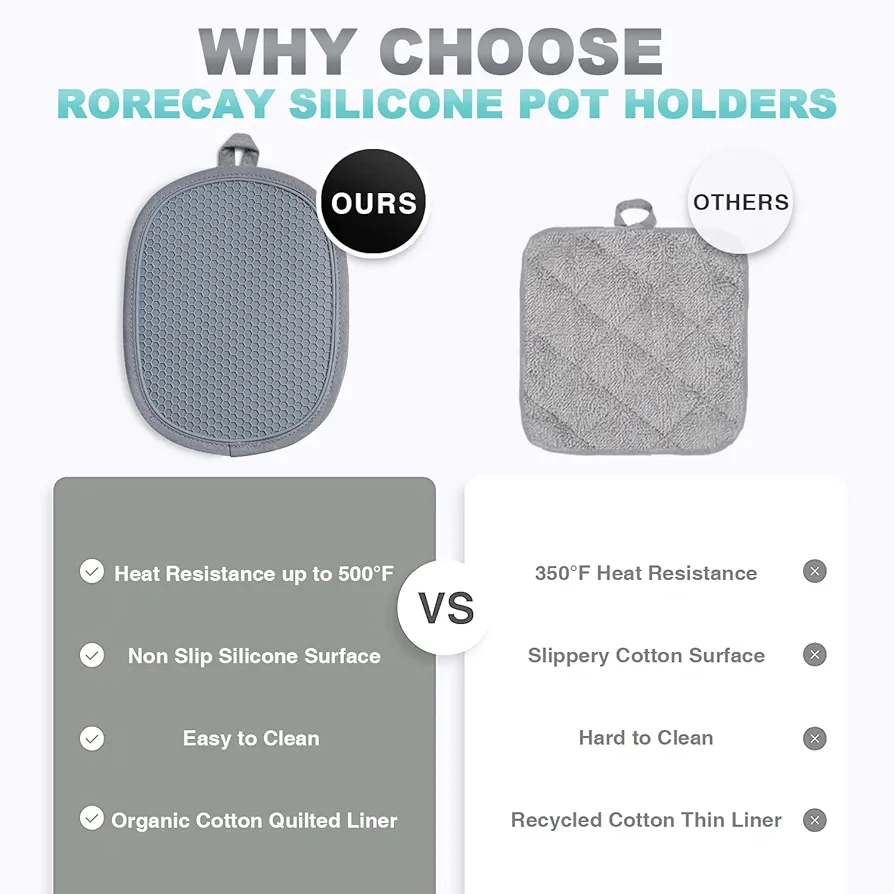 WHY CHOOSE
RORECAY SILICONE POT HOLDERS

OURS

OTHERS

Heat Resistance up to 500°F

Non Slip Silicone Surface

Easy to Clean

Organic Cotton Quilted Liner

VS

350°F Heat Resistance

Slippery Cotton Surface

Hard to Clean

Recycled Cotton Thin Liner